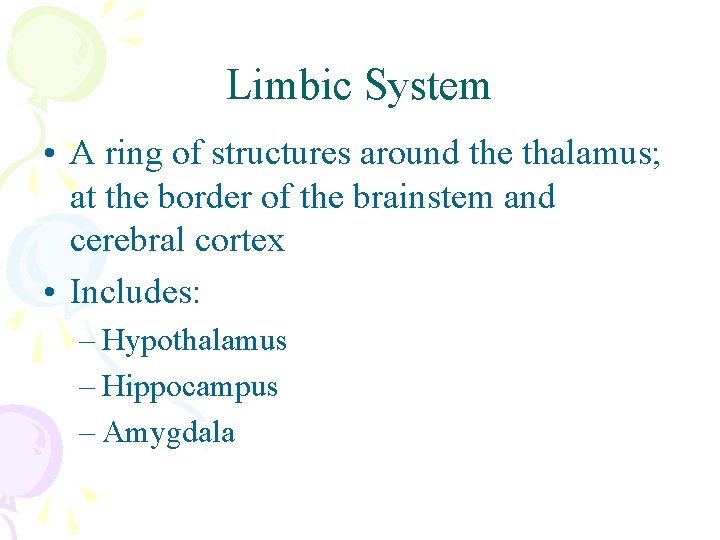 Limbic System

• A ring of structures around the thalamus; at the border of the brainstem and cerebral cortex

• Includes:
– Hypothalamus
– Hippocampus
– Amygdala